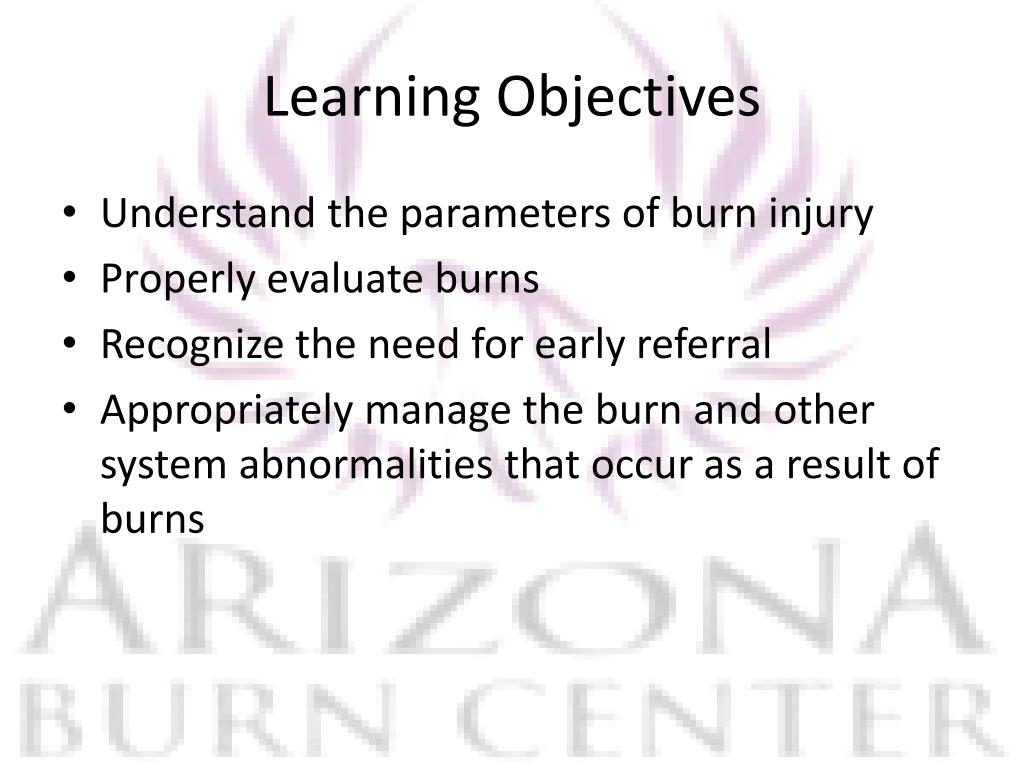 Learning Objectives

• Understand the parameters of burn injury
• Properly evaluate burns
• Recognize the need for early referral
• Appropriately manage the burn and other system abnormalities that occur as a result of burns

ARIZONA
BURN CENTER